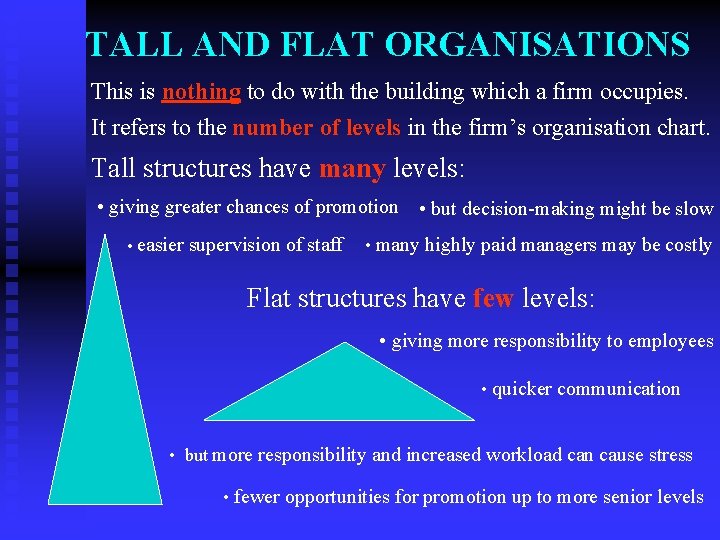 TALL AND FLAT ORGANISATIONS

This is nothing to do with the building which a firm occupies.

It refers to the number of levels in the firm's organisation chart.

Tall structures have many levels:

• giving greater chances of promotion • but decision-making might be slow

• easier supervision of staff • many highly paid managers may be costly

Flat structures have few levels:

• giving more responsibility to employees

• quicker communication

• but more responsibility and increased workload can cause stress

• fewer opportunities for promotion up to more senior levels